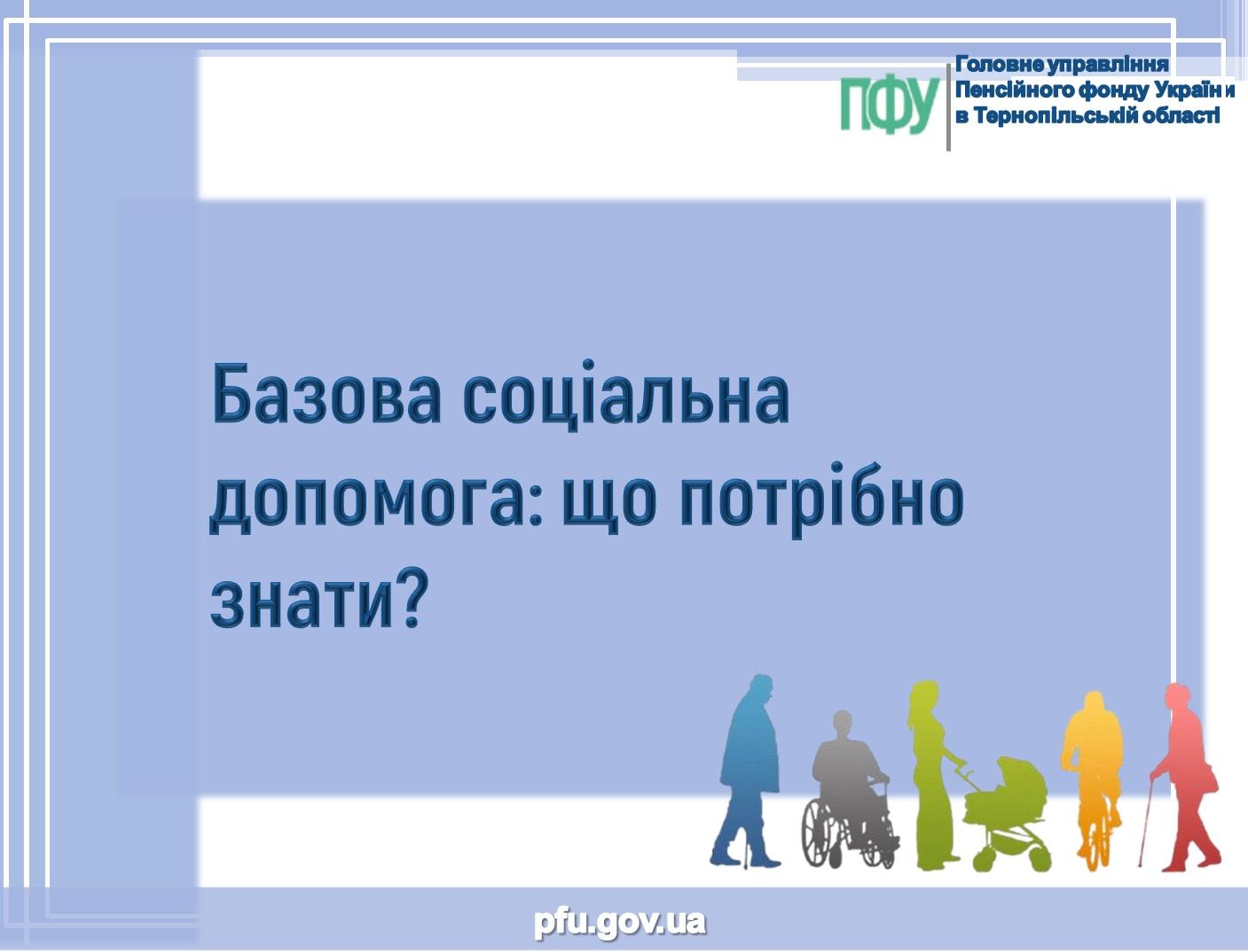 ПФУ

Головне управління
Пенсійного фонду України
в Тернопільській області

Базова соціальна допомога: що потрібно знати?

pfu.gov.ua